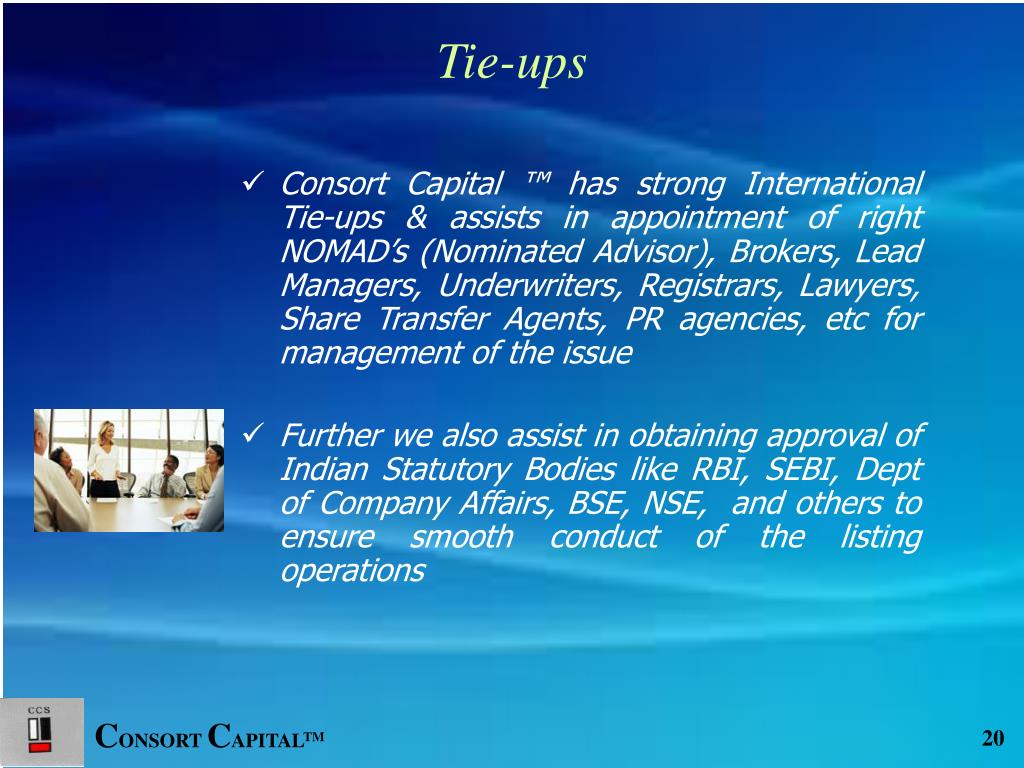 Tie-ups

✓ Consort Capital ™ has strong International Tie-ups & assists in appointment of right NOMAD's (Nominated Advisor), Brokers, Lead Managers, Underwriters, Registrars, Lawyers, Share Transfer Agents, PR agencies, etc for management of the issue

✓ Further we also assist in obtaining approval of Indian Statutory Bodies like RBI, SEBI, Dept of Company Affairs, BSE, NSE, and others to ensure smooth conduct of the listing operations

CCS

CONSORT CAPITAL™

20